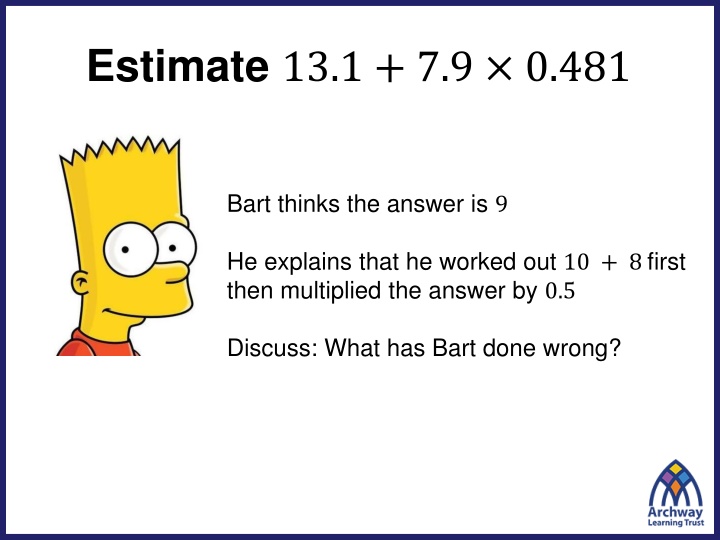 Estimate $13.1 + 7.9 \times 0.481$

Bart thinks the answer is $9$

He explains that he worked out $10 + 8$ first then multiplied the answer by $0.5$

Discuss: What has Bart done wrong?

Archway
Learning Trust